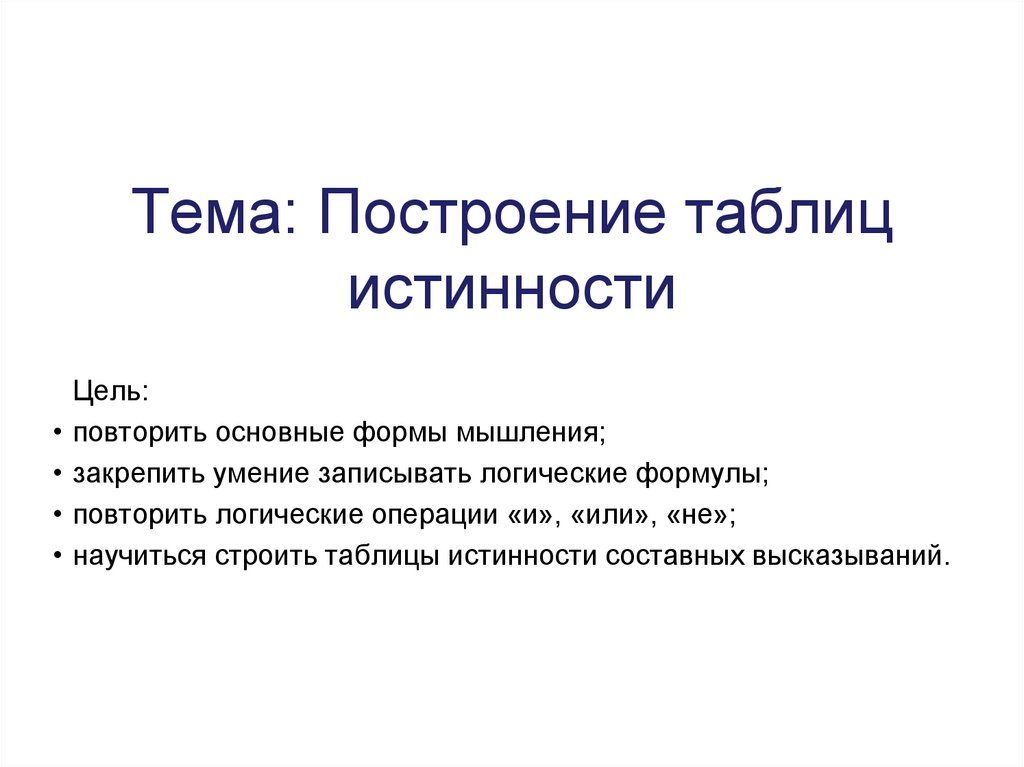 Тема: Построение таблиц истинности

Цель:
• повторить основные формы мышления;
• закрепить умение записывать логические формулы;
• повторить логические операции «и», «или», «не»;
• научиться строить таблицы истинности составных высказываний.